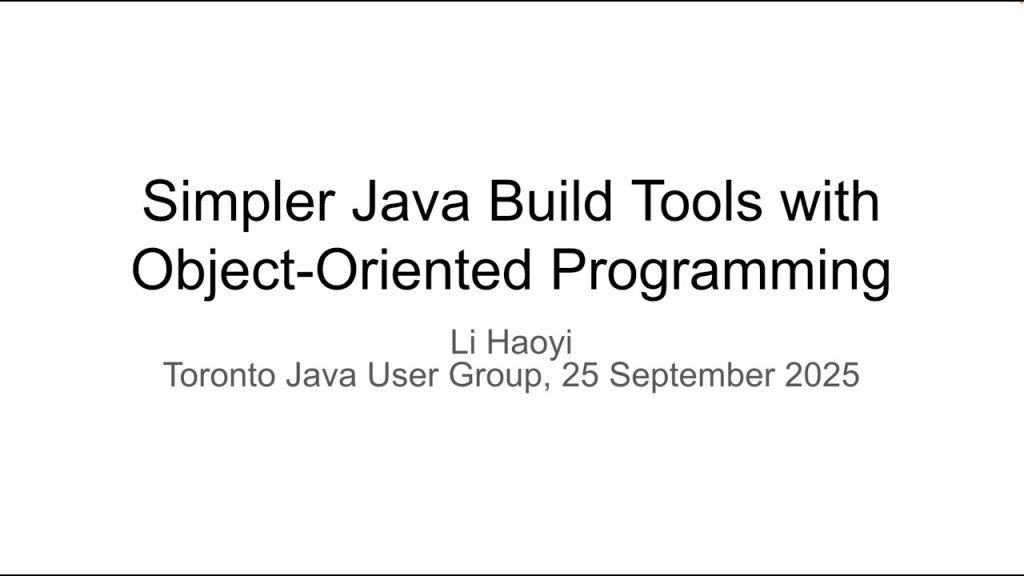 Simpler Java Build Tools with Object-Oriented Programming

Li Haoyi
Toronto Java User Group, 25 September 2025